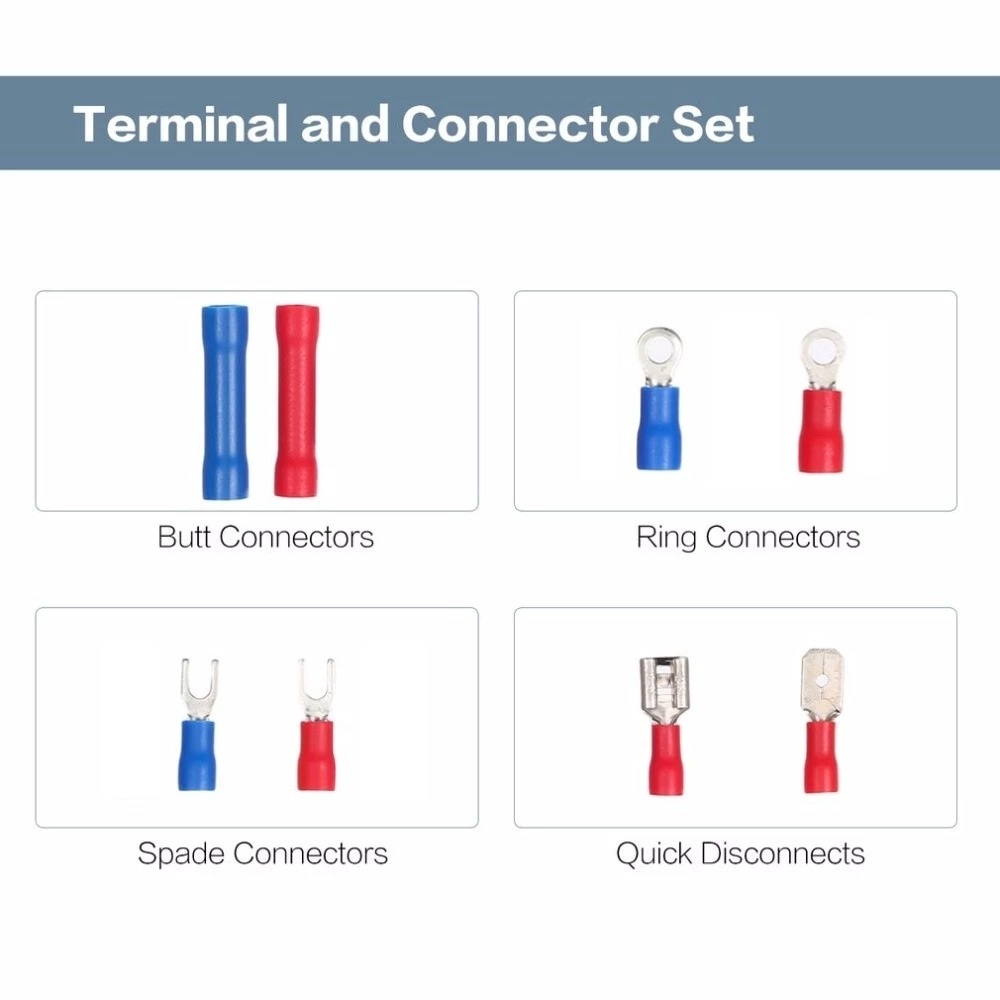 Terminal and Connector Set

Butt Connectors

Ring Connectors

Spade Connectors

Quick Disconnects